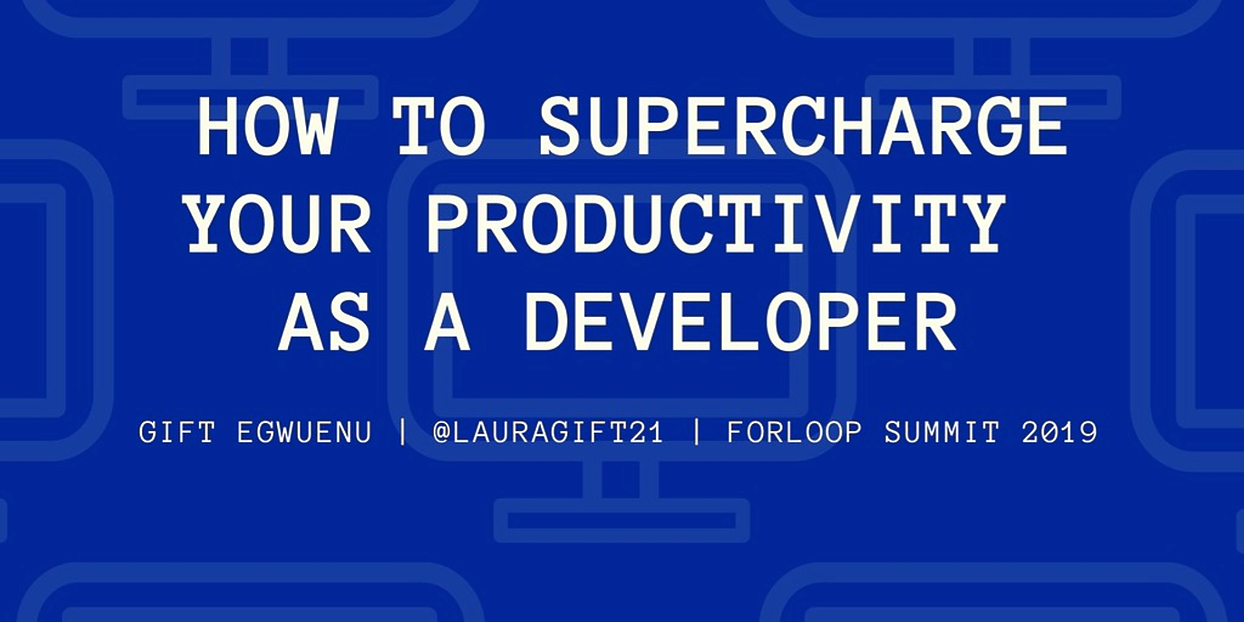 HOW TO SUPERCHARGE YOUR PRODUCTIVITY AS A DEVELOPER

GIFT EGWUENU | @LAURAGIFT21 | FORLOOP SUMMIT 2019